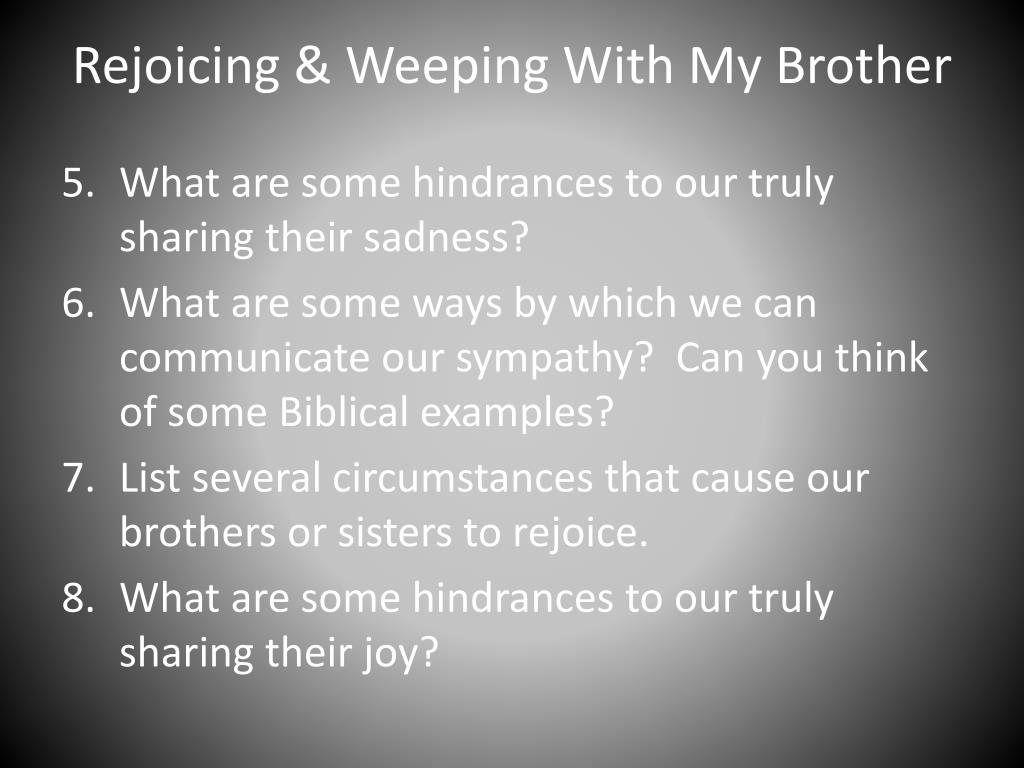 Rejoicing & Weeping With My Brother

5. What are some hindrances to our truly sharing their sadness?
6. What are some ways by which we can communicate our sympathy? Can you think of some Biblical examples?
7. List several circumstances that cause our brothers or sisters to rejoice.
8. What are some hindrances to our truly sharing their joy?